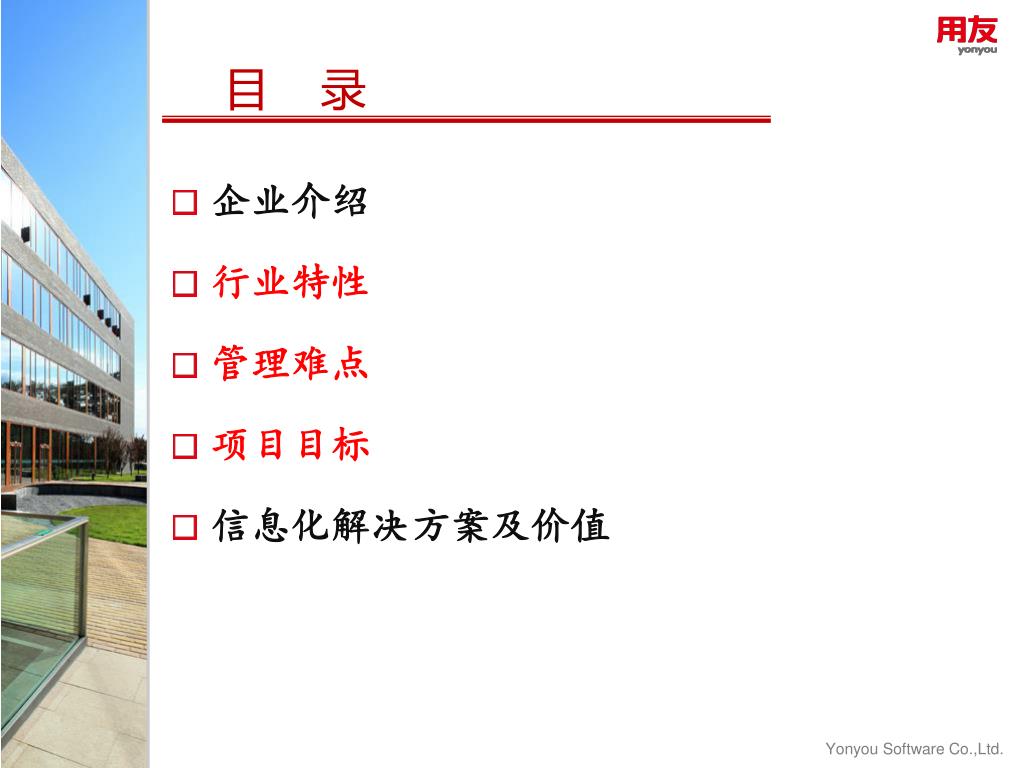 用友
yonyou

目 录

□ 企业介绍

□ 行业特性

□ 管理难点

□ 项目目标

□ 信息化解决方案及价值

Yonyou Software Co.,Ltd.